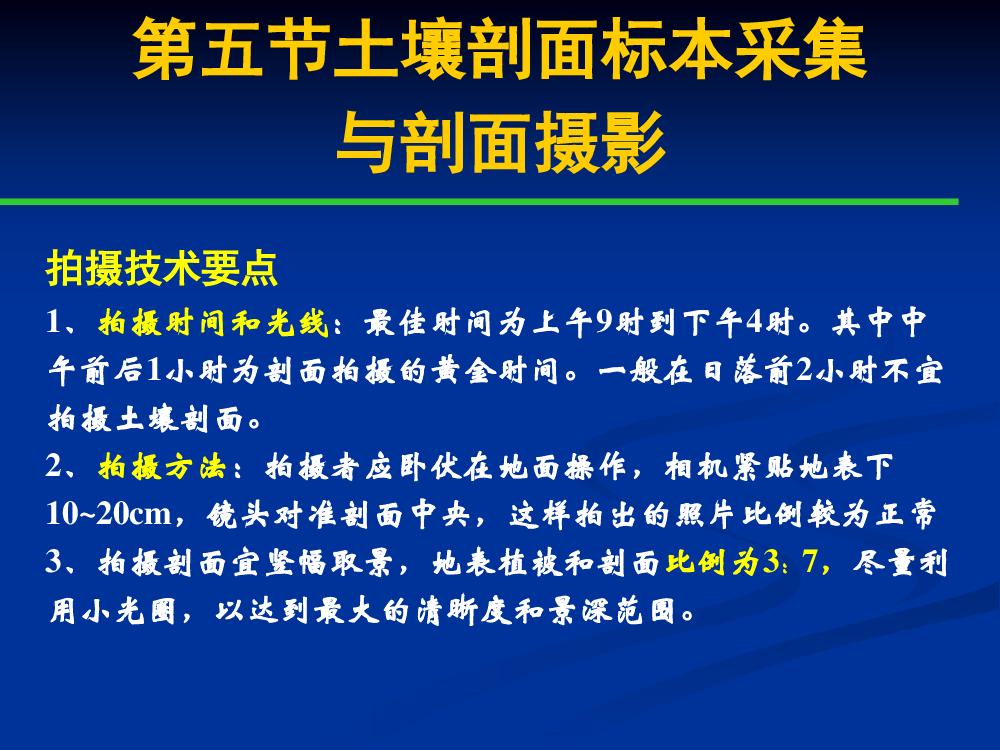 第五节土壤剖面标本采集与剖面摄影

拍摄技术要点

1、拍摄时间和光线：最佳时间为上午9时到下午4时。其中中午前后1小时为剖面拍摄的黄金时间。一般在日落前2小时不宜拍摄土壤剖面。

2、拍摄方法：拍摄者应卧伏在地面操作，相机紧贴地表下10~20cm，镜头对准剖面中央，这样拍出的照片比例较为正常

3、拍摄剖面宜竖幅取景，地表植被和剖面比例为3：7，尽量利用小光圈，以达到最大的清晰度和景深范围。